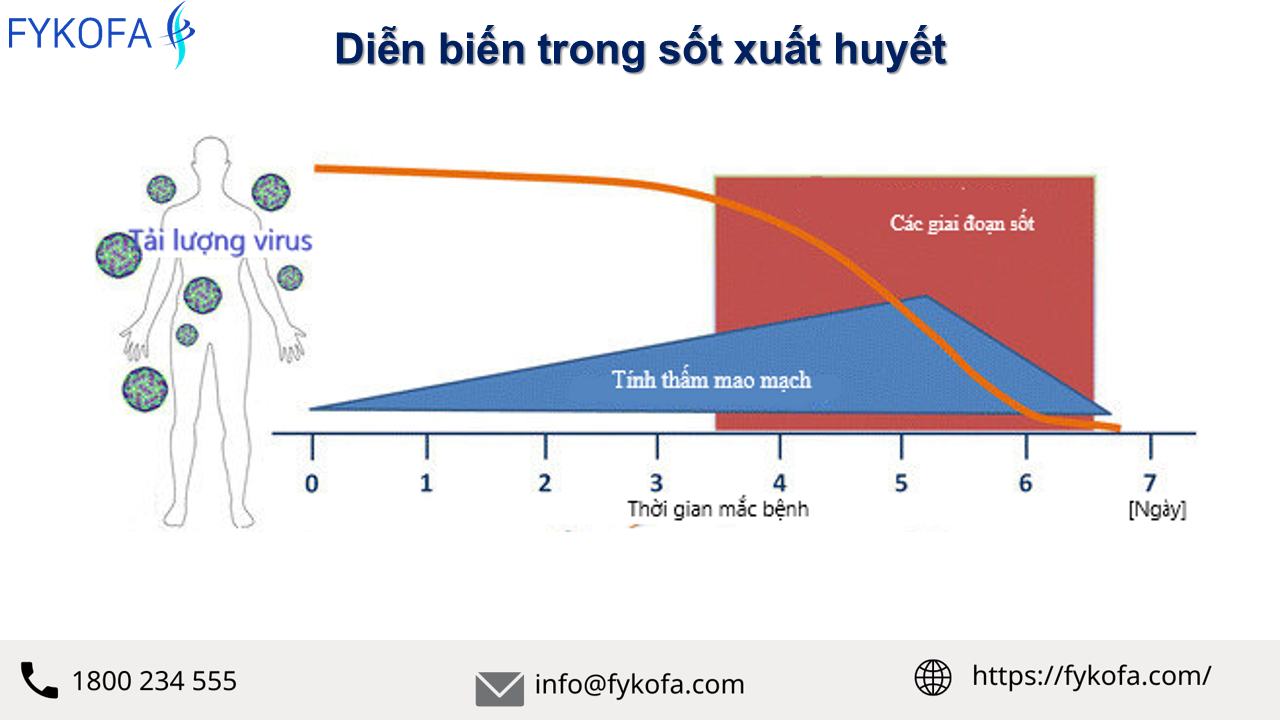 FYKOFA

Diễn biến trong sốt xuất huyết

Tải lượng virus

Các giai đoạn sốt

Tính thấm mao mạch

0 1 2 3 4 5 6 7

Thời gian mắc bệnh

[Ngày]

1800 234 555

info@fykofa.com

https://fykofa.com/